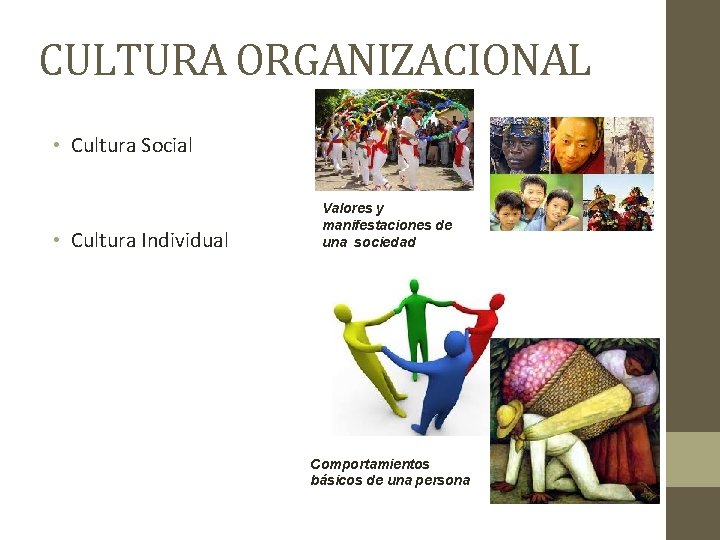 CULTURA ORGANIZACIONAL

• Cultura Social

• Cultura Individual

Valores y manifestaciones de una sociedad

Comportamientos básicos de una persona